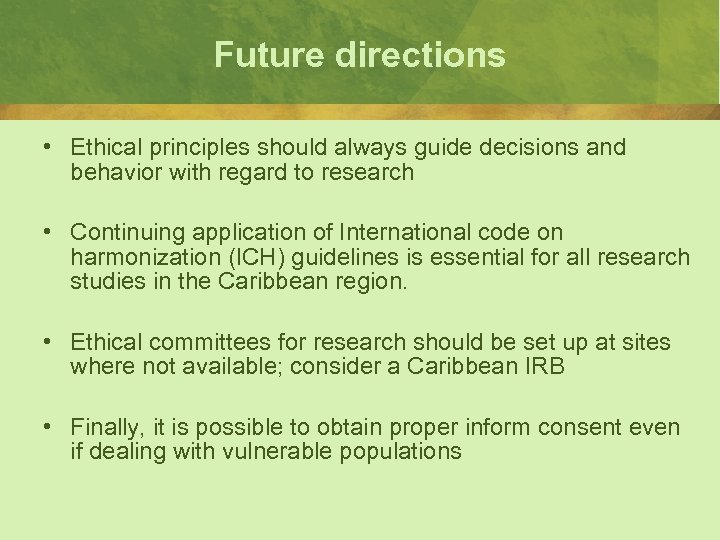 Future directions

• Ethical principles should always guide decisions and behavior with regard to research

• Continuing application of International code on harmonization (ICH) guidelines is essential for all research studies in the Caribbean region.

• Ethical committees for research should be set up at sites where not available; consider a Caribbean IRB

• Finally, it is possible to obtain proper inform consent even if dealing with vulnerable populations